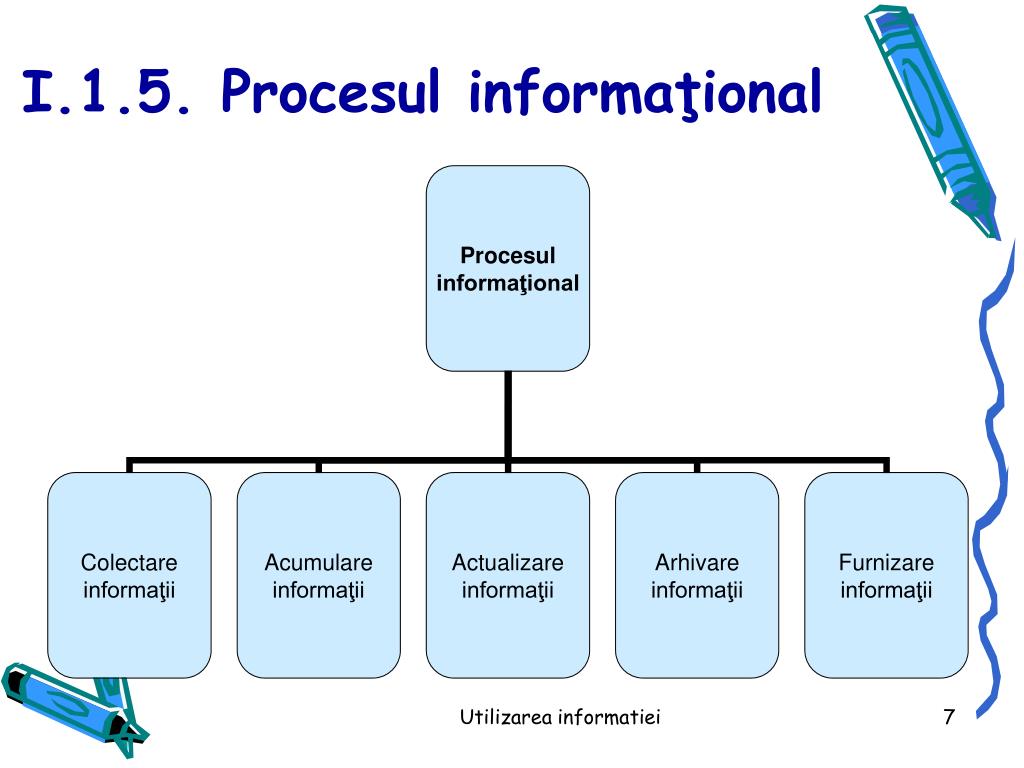 I.1.5. Procesul informaţional

Procesul informaţional

Colectare informaţii

Acumulare informaţii

Actualizare informaţii

Arhivare informaţii

Furnizare informaţii

Utilizarea informatiei

7